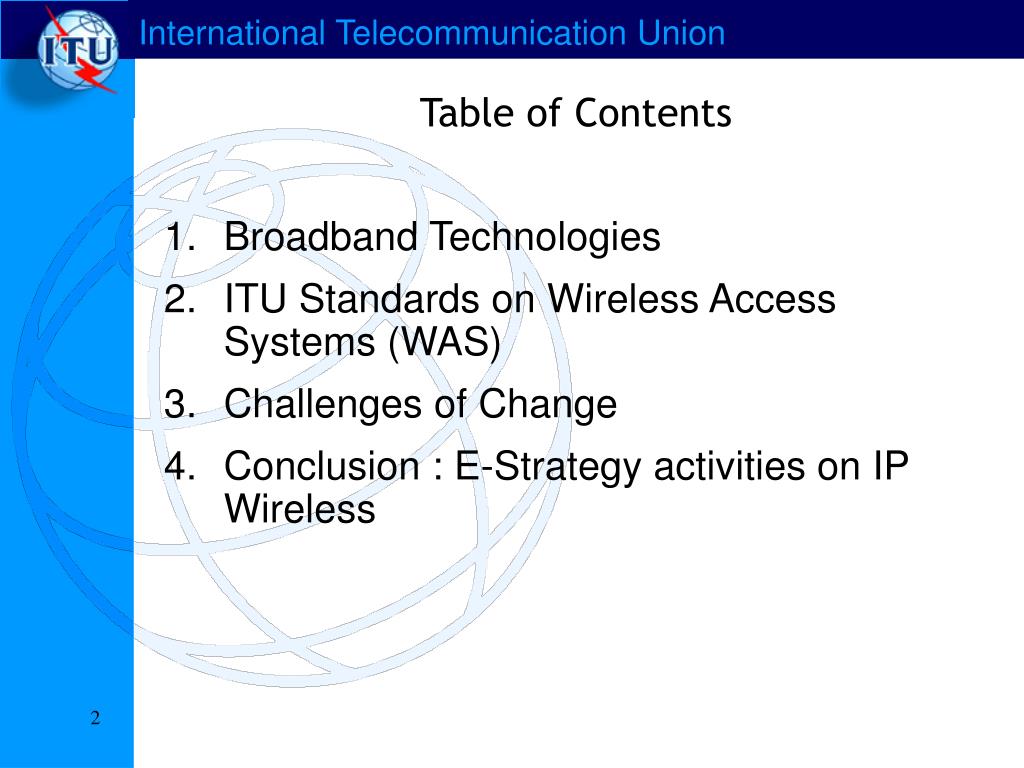 ITU

International Telecommunication Union

Table of Contents

1. Broadband Technologies
2. ITU Standards on Wireless Access Systems (WAS)
3. Challenges of Change
4. Conclusion : E-Strategy activities on IP Wireless

2